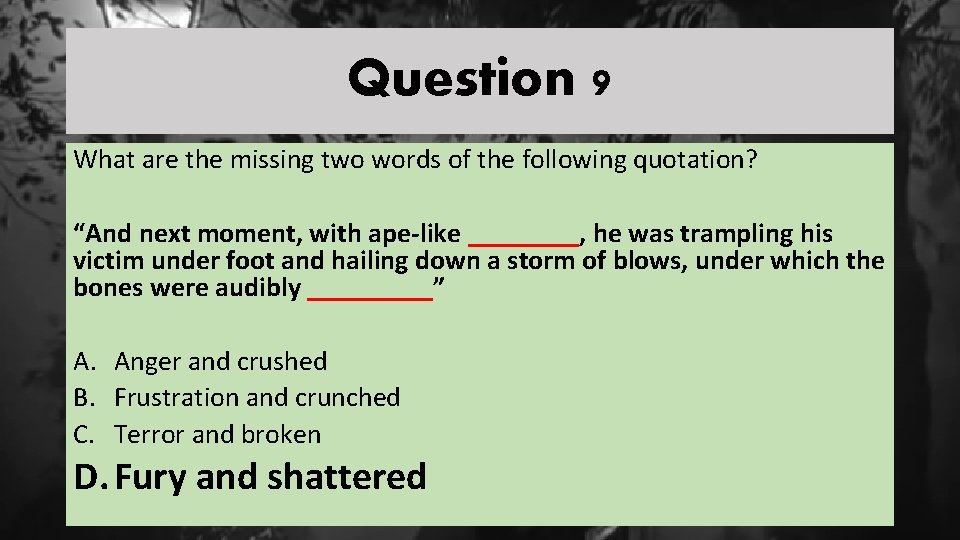 Question 9

What are the missing two words of the following quotation?

“And next moment, with ape-like ________, he was trampling his victim under foot and hailing down a storm of blows, under which the bones were audibly _________”

A. Anger and crushed
B. Frustration and crunched
C. Terror and broken
D. Fury and shattered